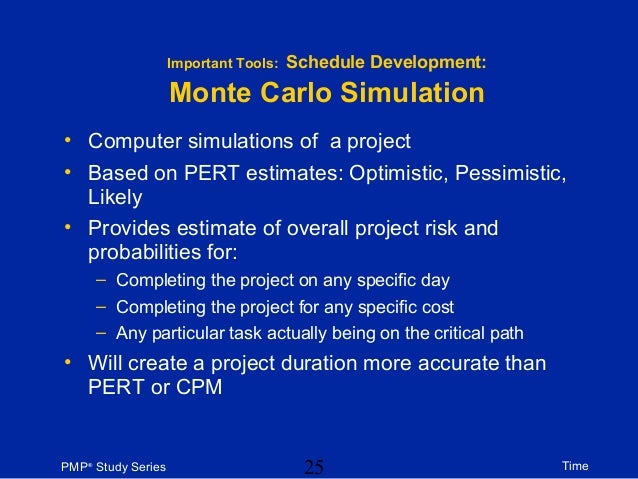 Important Tools: Schedule Development:
Monte Carlo Simulation

• Computer simulations of a project
• Based on PERT estimates: Optimistic, Pessimistic, Likely
• Provides estimate of overall project risk and probabilities for:
– Completing the project on any specific day
– Completing the project for any specific cost
– Any particular task actually being on the critical path
• Will create a project duration more accurate than PERT or CPM

PMP® Study Series 25 Time